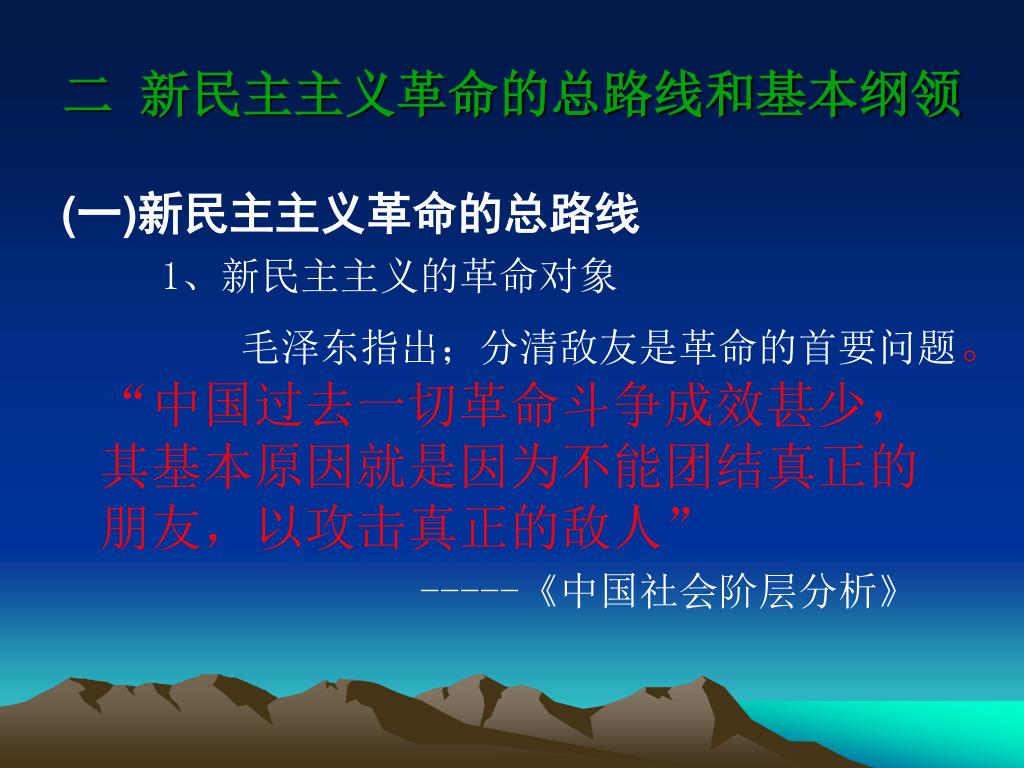 二 新民主主义革命的总路线和基本纲领

(一)新民主主义革命的总路线

1、新民主主义的革命对象

毛泽东指出；分清敌友是革命的首要问题。

“中国过去一切革命斗争成效甚少，其基本原因就是因为不能团结真正的朋友，以攻击真正的敌人”

-----《中国社会阶层分析》